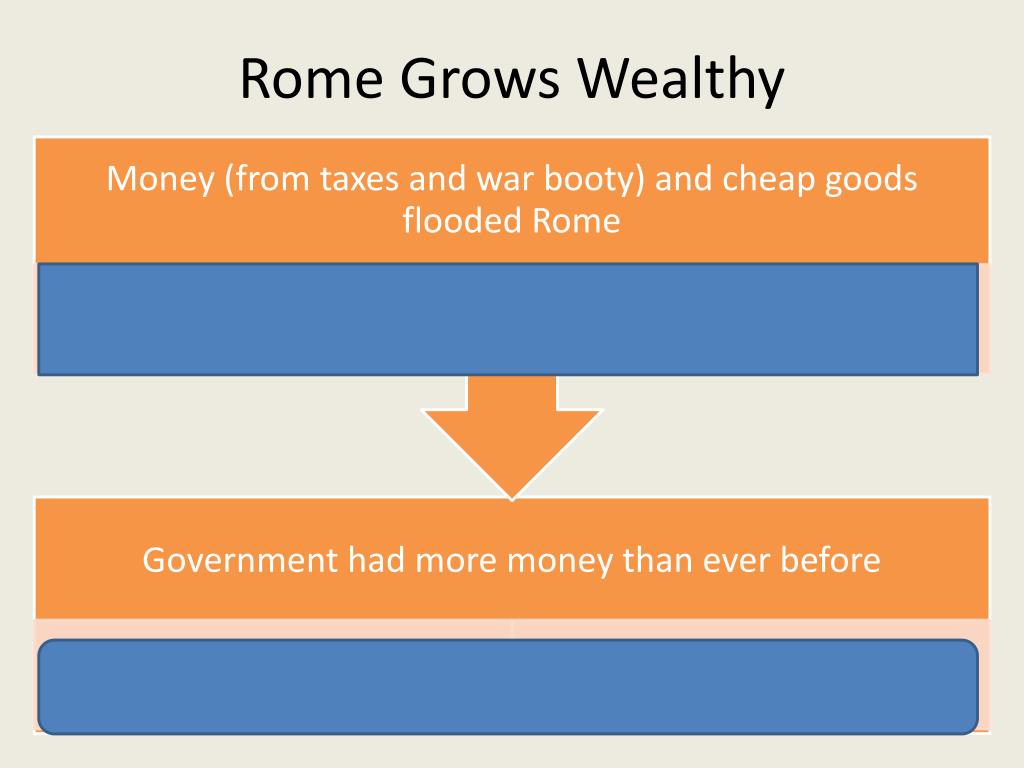 Rome Grows Wealthy

Money (from taxes and war booty) and cheap goods flooded Rome

Government had more money than ever before